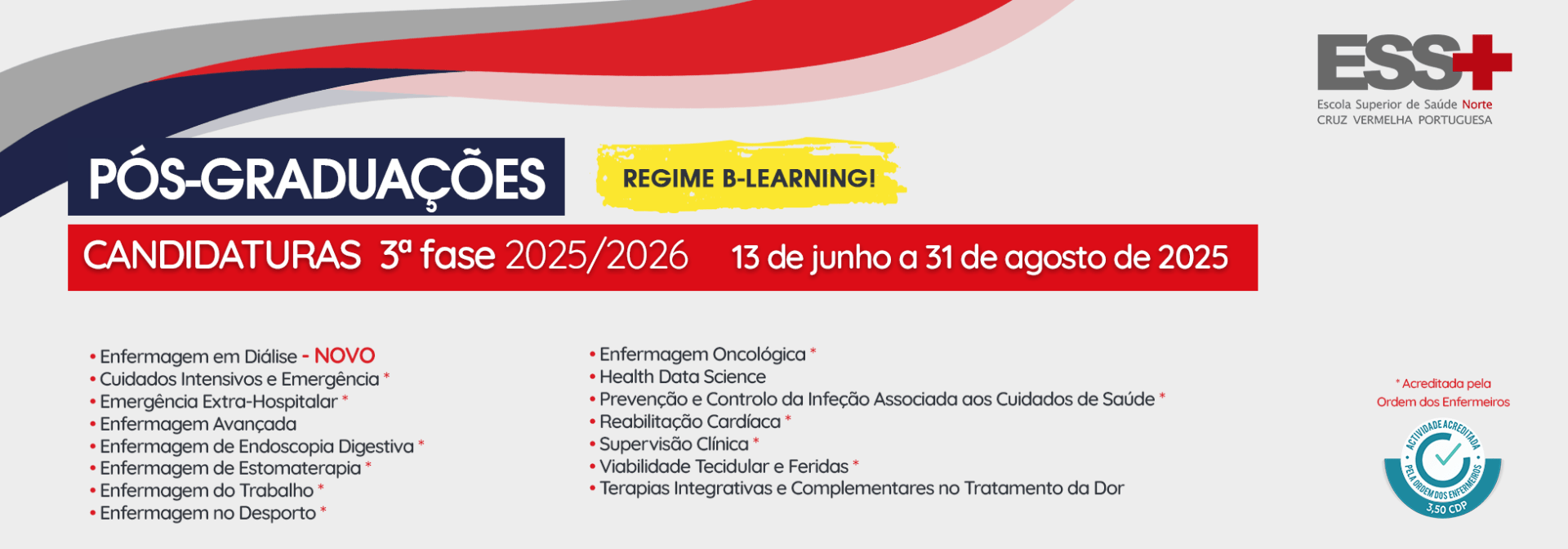 ESS+
Escola Superior de Saúde Norte
CRUZ VERMELHA PORTUGUESA

PÓS-GRADUAÇÕES

REGIME B-LEARNING!

CANDIDATURAS 3ª fase 2025/2026 13 de junho a 31 de agosto de 2025

• Enfermagem em Diálise - NOVO
• Cuidados Intensivos e Emergência *
• Emergência Extra-Hospitalar *
• Enfermagem Avançada
• Enfermagem de Endoscopia Digestiva *
• Enfermagem de Estomaterapia *
• Enfermagem do Trabalho *
• Enfermagem no Desporto *

• Enfermagem Oncológica *
• Health Data Science
• Prevenção e Controlo da Infeção Associada aos Cuidados de Saúde *
• Reabilitação Cardíaca *
• Supervisão Clínica *
• Viabilidade Tecidular e Feridas *
• Terapias Integrativas e Complementares no Tratamento da Dor

* Acreditada pela Ordem dos Enfermeiros

ACTIVIDADE ACREDITADA PELA ORDEM DOS ENFERMEIROS
3,50 CDP